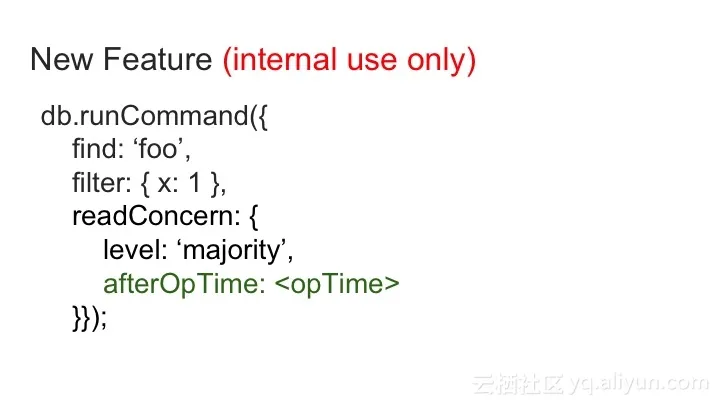 New Feature (internal use only)

db.runCommand({
find: ‘foo’,
filter: { x: 1 },
readConcern: {
level: ‘majority’,
afterOpTime: <opTime>
}});

云栖社区 yq.aliyun.com